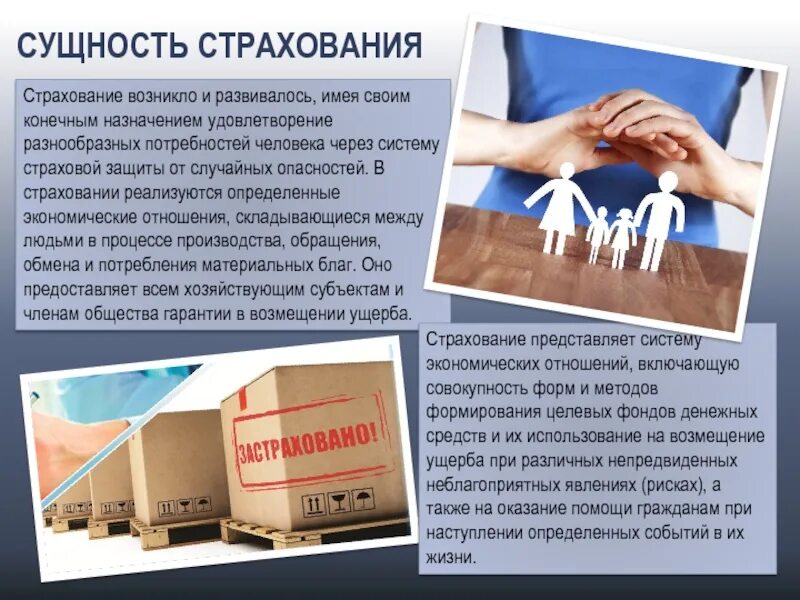 СУЩНОСТЬ СТРАХОВАНИЯ

Страхование возникло и развивалось, имея своим конечным назначением удовлетворение разнообразных потребностей человека через систему страховой защиты от случайных опасностей. В страховании реализуются определенные экономические отношения, складывающиеся между людьми в процессе производства, обращения, обмена и потребления материальных благ. Оно предоставляет всем хозяйствующим субъектам и членам общества гарантии в возмещении ущерба.

ЗАСТРАХОВАНО!

Страхование представляет систему экономических отношений, включающую совокупность форм и методов формирования целевых фондов денежных средств и их использование на возмещение ущерба при различных непредвиденных неблагоприятных явлениях (рисках), а также на оказание помощи гражданам при наступлении определенных событий в их жизни.